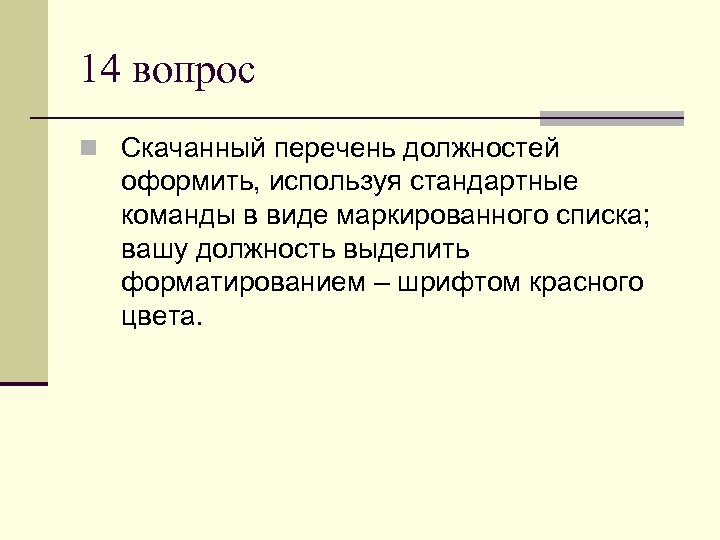 14 вопрос

Скачанный перечень должностей оформить, используя стандартные команды в виде маркированного списка; вашу должность выделить форматированием – шрифтом красного цвета.